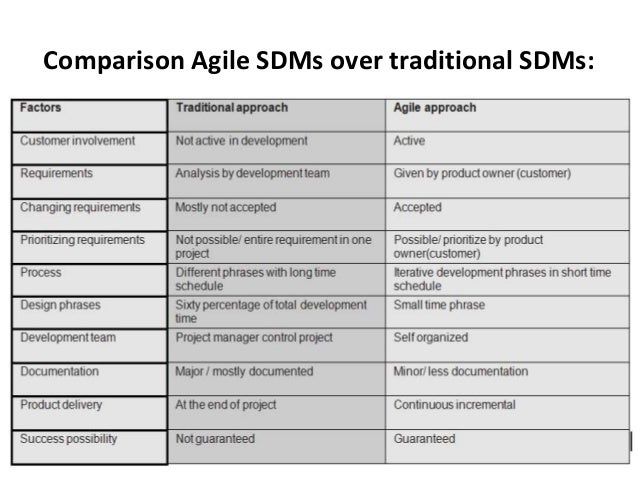 Comparison Agile SDMs over traditional SDMs:

| Factors | Traditional approach | Agile approach |
|---|---|---|
| Customer involvement | Not active in development | Active |
| Requirements | Analysis by development team | Given by product owner (customer) |
| Changing requirements | Mostly not accepted | Accepted |
| Prioritizing requirements | Not possible/ entire requirement in one project | Possible/ prioritize by product owner(customer) |
| Process | Different phrases with long time schedule | Iterative development phrases in short time schedule |
| Design phrases | Sixty percentage of total development time | Small time phrase |
| Development team | Project manager control project | Self organized |
| Documentation | Major / mostly documented | Minor/ less documentation |
| Product delivery | At the end of project | Continuous incremental |
| Success possibility | Not guaranteed | Guaranteed |